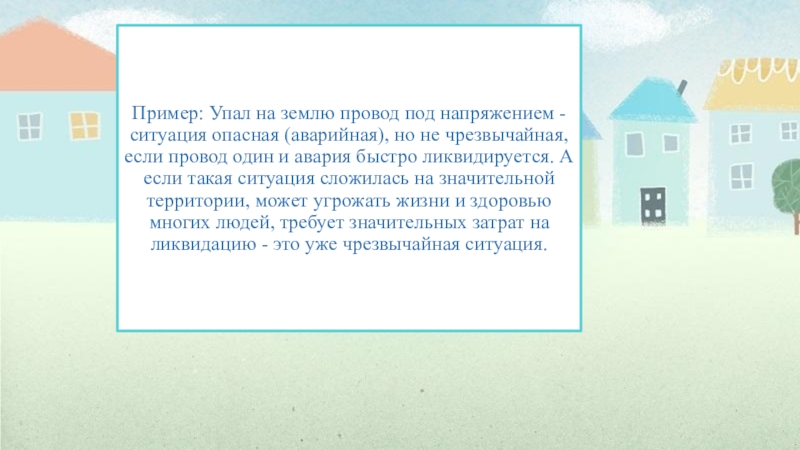 Пример: Упал на землю провод под напряжением - ситуация опасная (аварийная), но не чрезвычайная, если провод один и авария быстро ликвидируется. А если такая ситуация сложилась на значительной территории, может угрожать жизни и здоровью многих людей, требует значительных затрат на ликвидацию - это уже чрезвычайная ситуация.